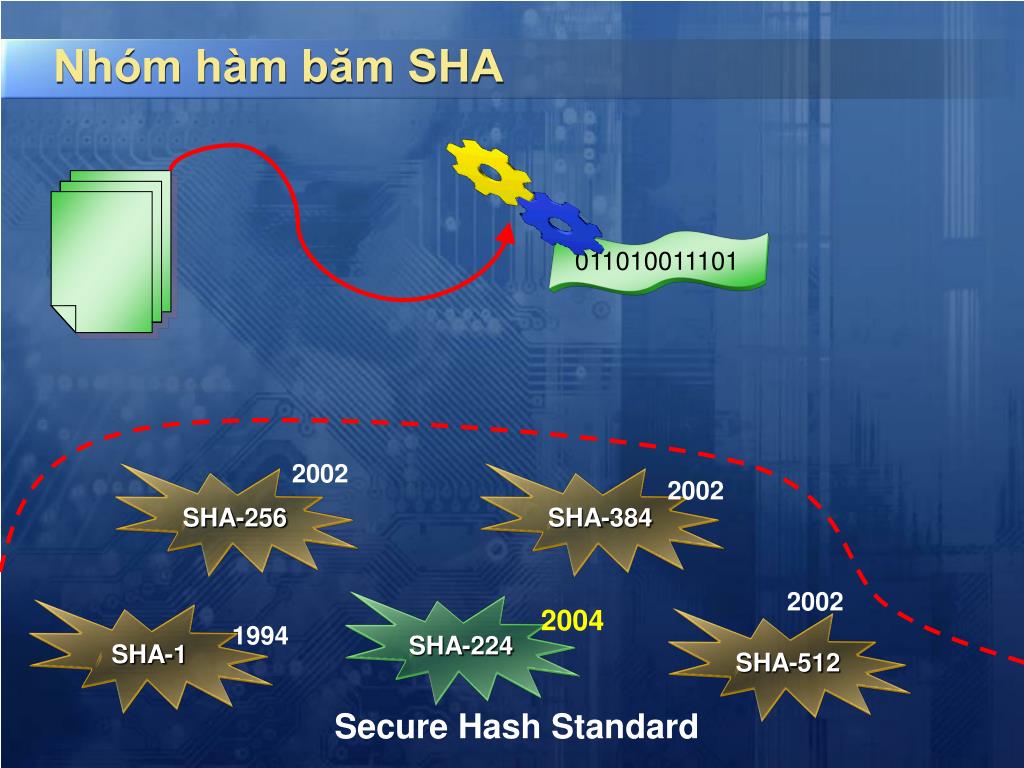 Nhóm hàm băm SHA

011010011101

2002

SHA-256

2002

SHA-384

2002

SHA-1

1994

SHA-224

2004

SHA-512

Secure Hash Standard